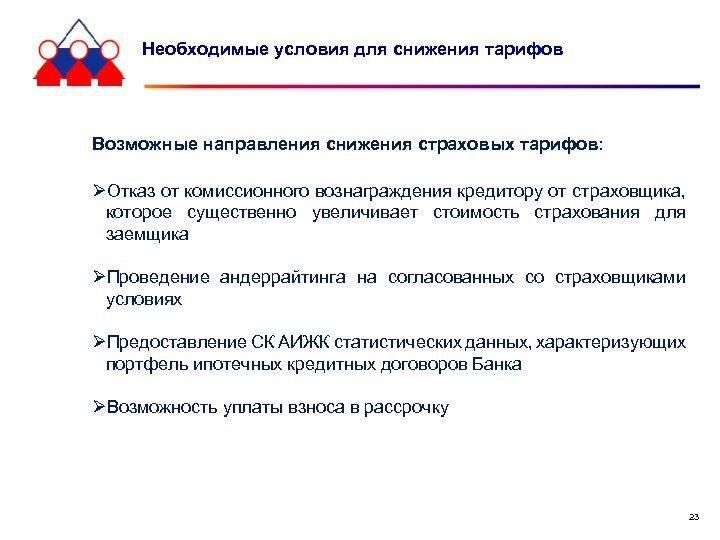 Необходимые условия для снижения тарифов

Возможные направления снижения страховых тарифов:

➢Отказ от комиссионного вознаграждения кредитору от страховщика, которое существенно увеличивает стоимость страхования для заемщика

➢Проведение андеррайтинга на согласованных со страховщиками условиях

➢Предоставление СК АИЖК статистических данных, характеризующих портфель ипотечных кредитных договоров Банка

➢Возможность уплаты взноса в рассрочку

23